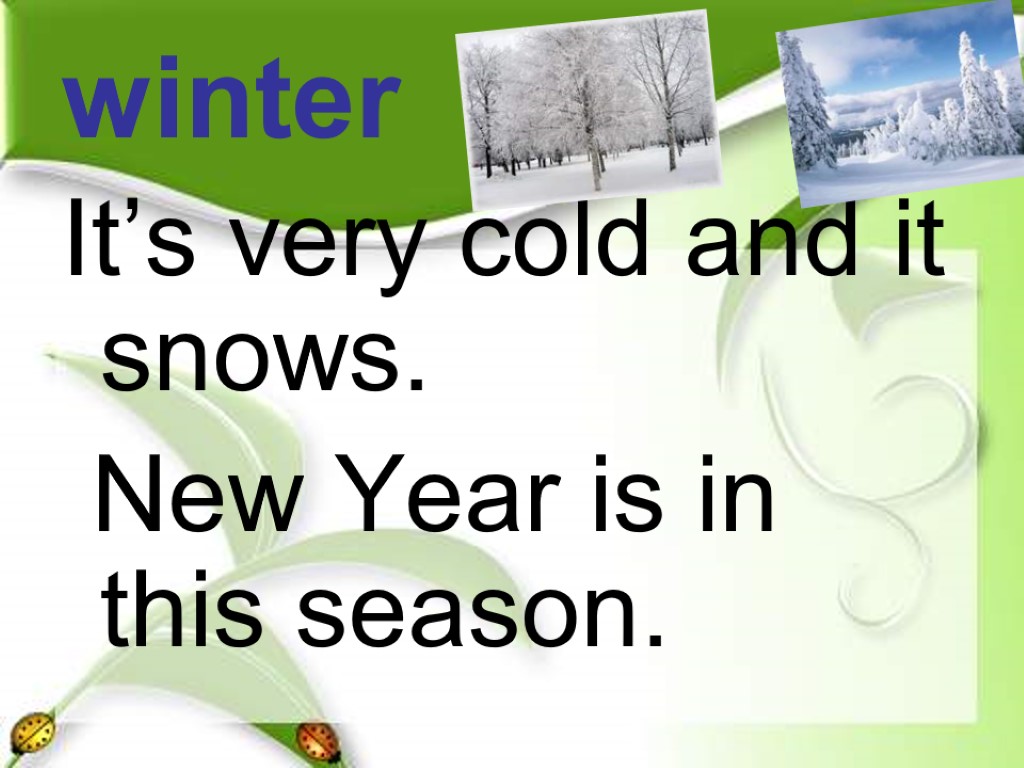 winter

It’s very cold and it snows.

New Year is in this season.